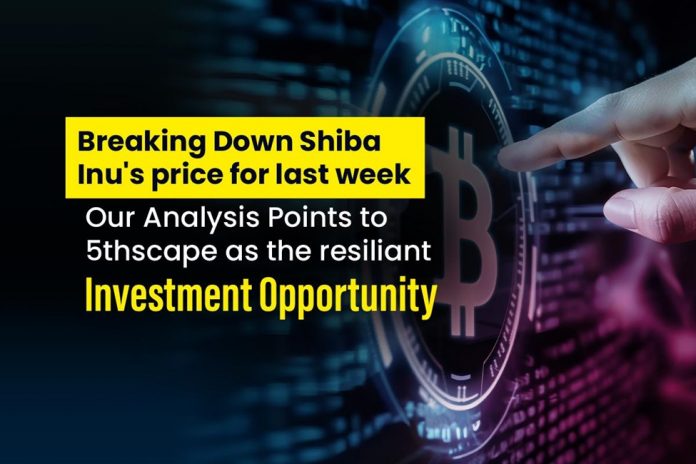 Breaking Down Shiba Inu's price for last week

Our Analysis Points to 5thscape as the resiliant

Investment Opportunity